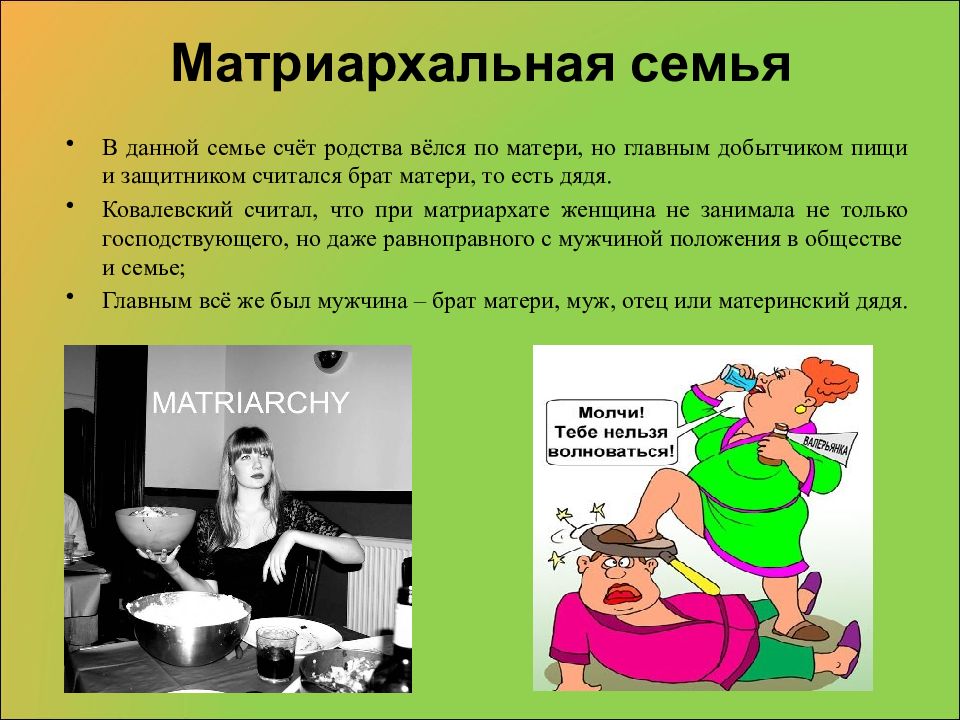 Матриархальная семья

• В данной семье счёт родства вёлся по матери, но главным добытчиком пищи и защитником считался брат матери, то есть дядя.

• Ковалевский считал, что при матриархате женщина не занимала не только господствующего, но даже равноправного с мужчиной положения в обществе и семье;

• Главным всё же был мужчина – брат матери, муж, отец или материнский дядя.

MATRIARCHY

Молчи! Тебе нельзя волноваться!

ВАЛЕРЬЯНКА